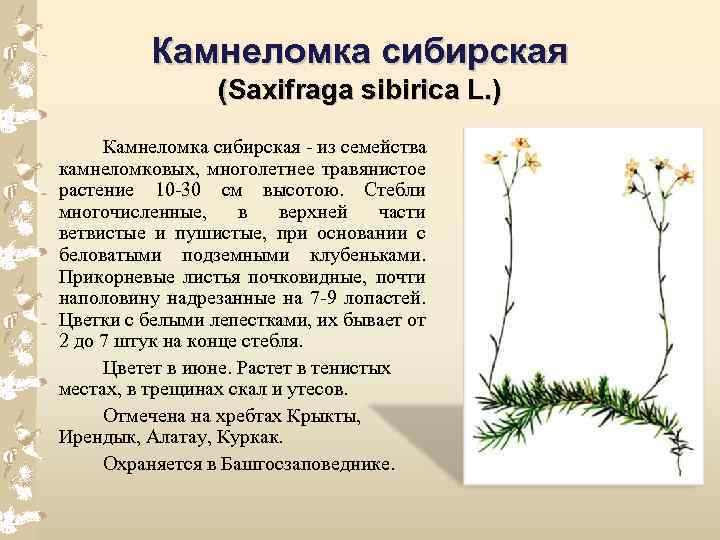 Камнеломка сибирская
(Saxifraga sibirica L.)

Камнеломка сибирская - из семейства камнеломковых, многолетнее травянистое растение 10-30 см высотою. Стебли многочисленные, в верхней части ветвистые и пушистые, при основании с беловатыми подземными клубеньками. Прикорневые листья почковидные, почти наполовину надрезанные на 7-9 лопастей. Цветки с белыми лепестками, их бывает от 2 до 7 штук на конце стебля.

Цветет в июне. Растет в тенистых местах, в трещинах скал и утесов.

Отмечена на хребтах Крыкты, Ирендык, Алатау, Куркак.

Охраняется в Башгосзаповеднике.